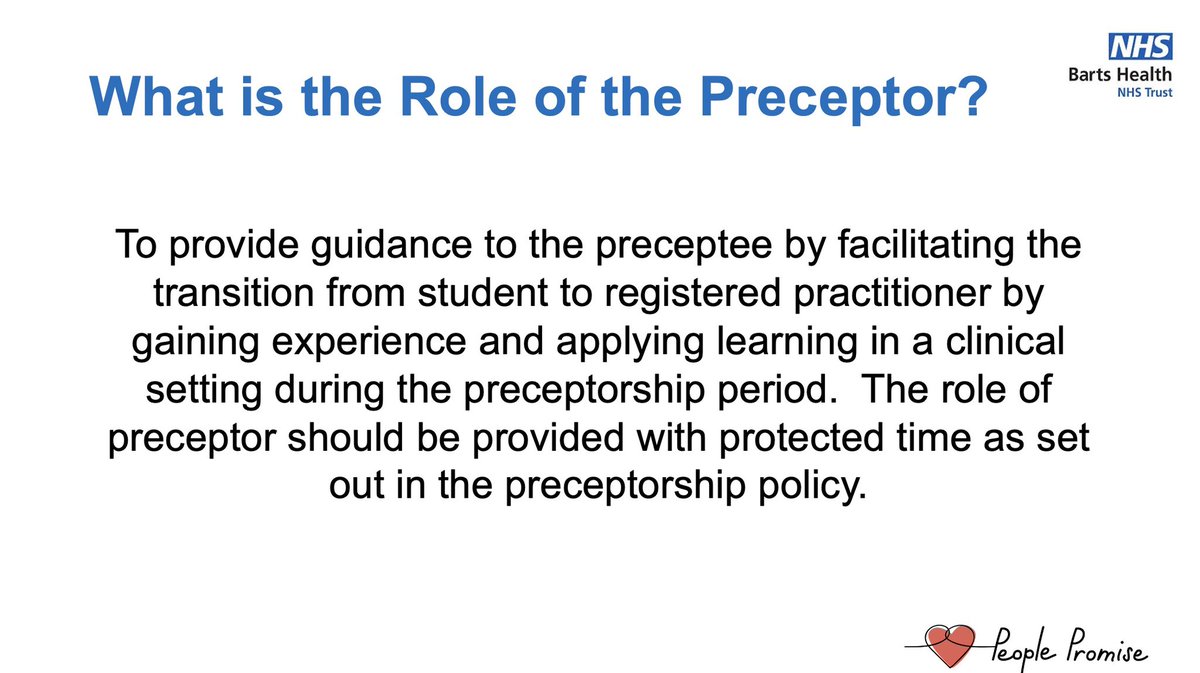 NHS
Barts Health
NHS Trust

What is the Role of the Preceptor?

To provide guidance to the preceptee by facilitating the transition from student to registered practitioner by gaining experience and applying learning in a clinical setting during the preceptorship period.  The role of preceptor should be provided with protected time as set out in the preceptorship policy.

People Promise